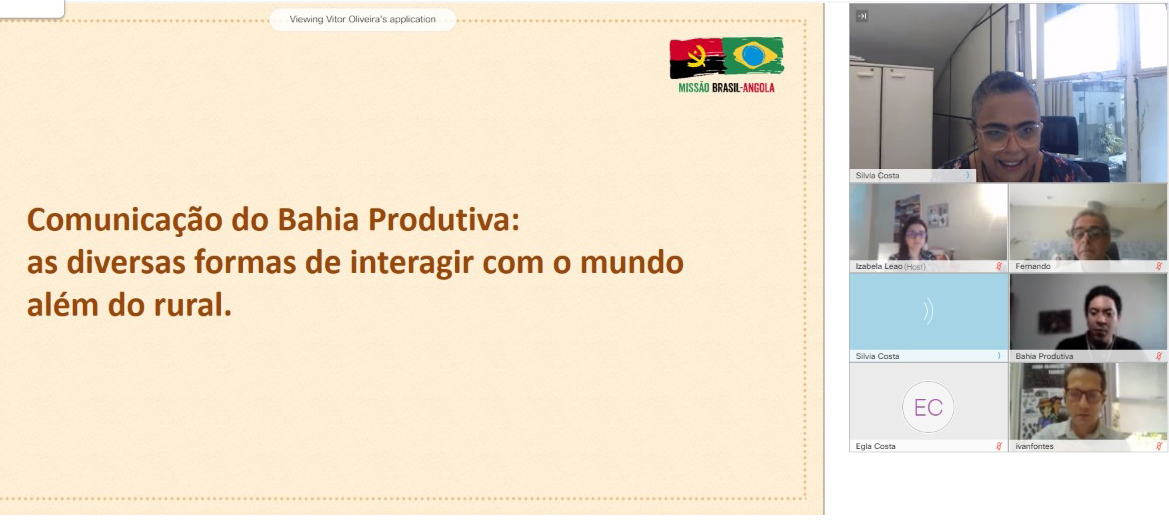 Viewing Vitor Oliveira's application

MISSÃO BRASIL-ANGOLA

Comunicação do Bahia Produtiva:
as diversas formas de interagir com o mundo além do rural.

Silvia Costa

Izabela Leao (Host)

Fernando

Silvia Costa

Bahia Produtiva

EC

Egla Costa

ivanfontes